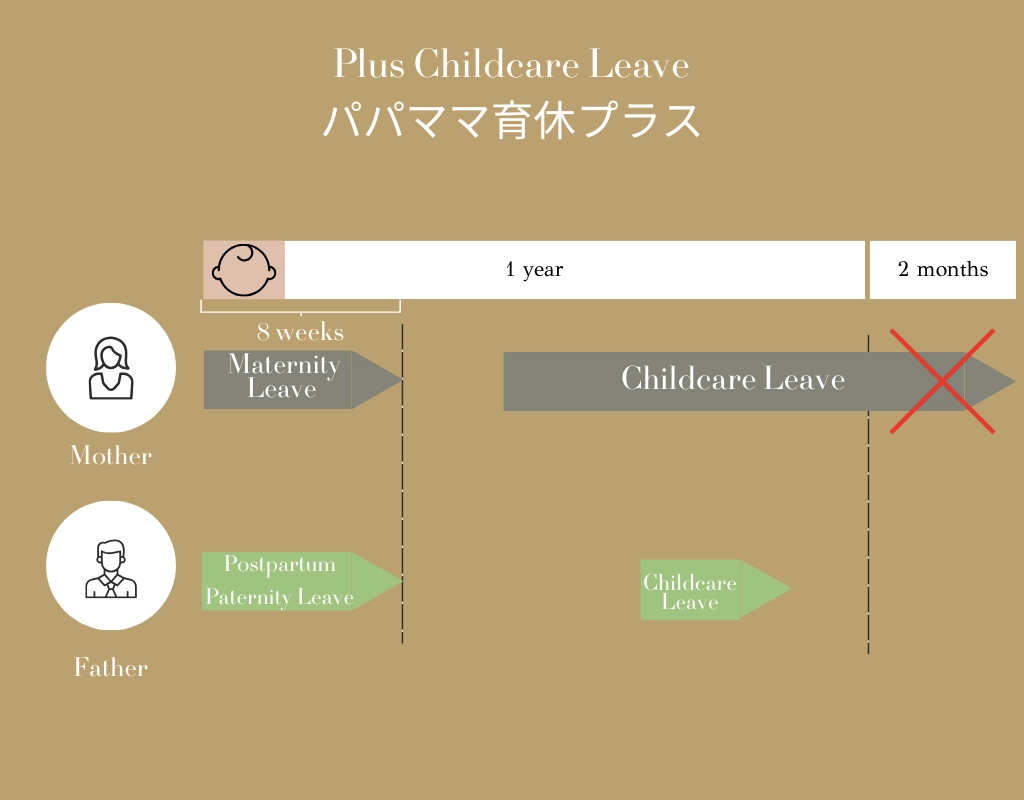 Plus Childcare Leave
パパママ育休プラス

1 year

2 months

8 weeks

Maternity Leave

Childcare Leave

Mother

Postpartum Paternity Leave

Childcare Leave

Father